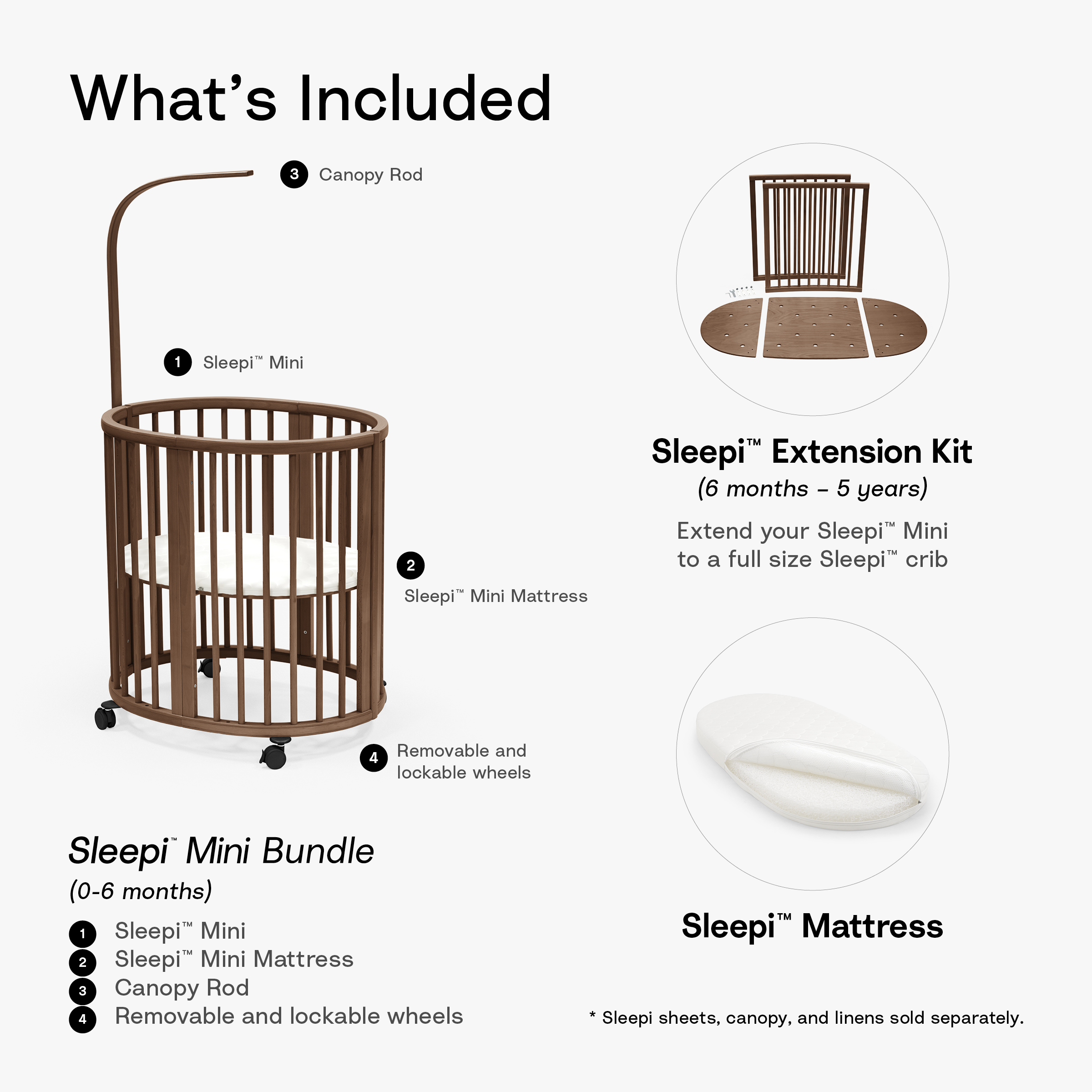 What's Included

3 Canopy Rod

1 Sleepi™ Mini

2 Sleepi™ Mini Mattress

4 Removable and lockable wheels

Sleepi™ Mini Bundle
(0-6 months)

1 Sleepi™ Mini
2 Sleepi™ Mini Mattress
3 Canopy Rod
4 Removable and lockable wheels

Sleepi™ Extension Kit
(6 months – 5 years)

Extend your Sleepi™ Mini to a full size Sleepi™ crib

Sleepi™ Mattress

* Sleepi sheets, canopy, and linens sold separately.